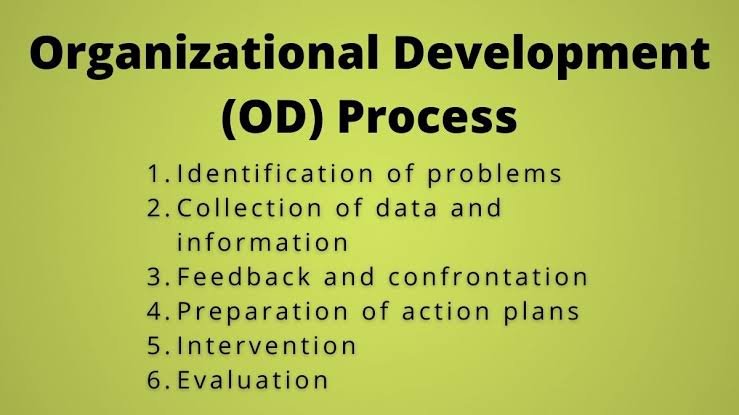 Organizational Development (OD) Process

1. Identification of problems
2. Collection of data and information
3. Feedback and confrontation
4. Preparation of action plans
5. Intervention
6. Evaluation